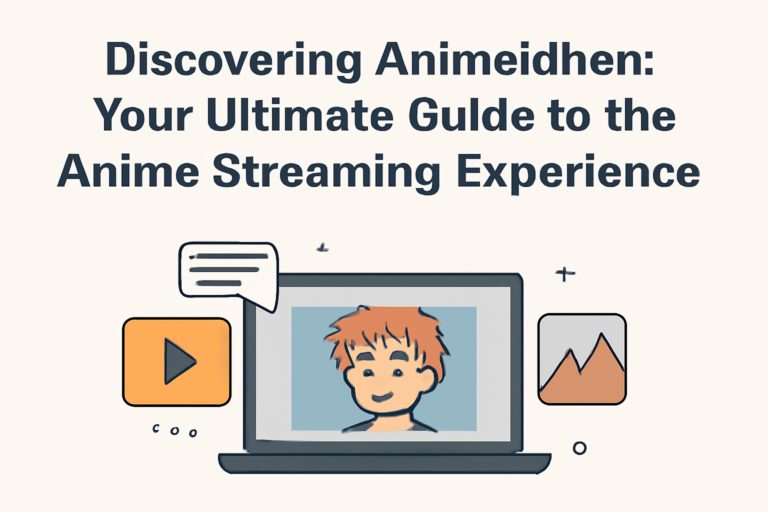 Discovering Animeidhen: Your Ultimate Gulde to the Anime Streaming Experience